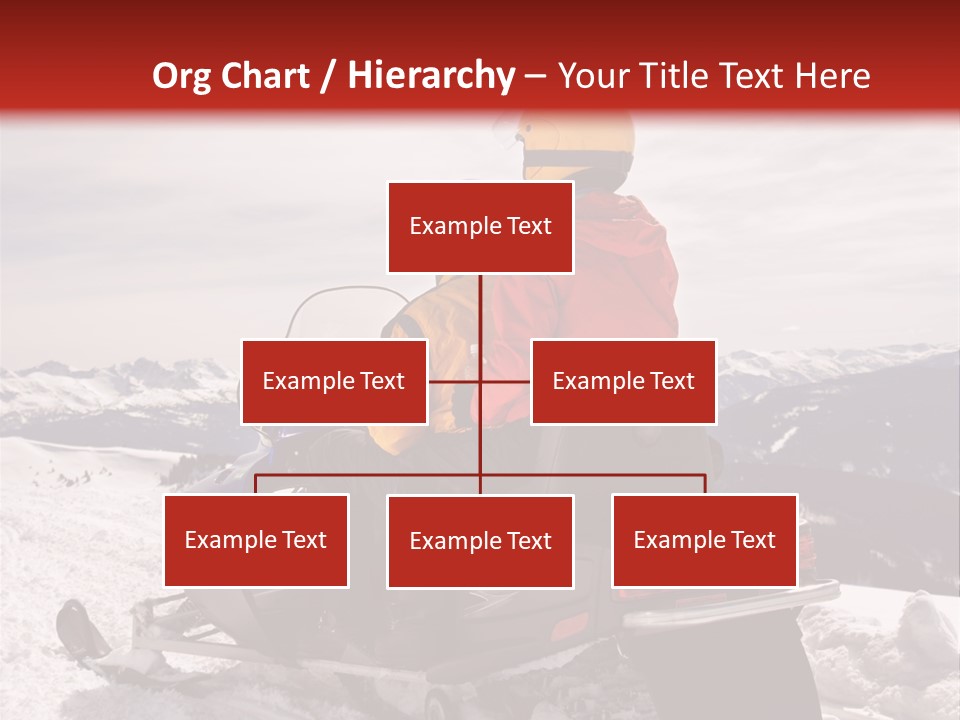 Org Chart / Hierarchy – Your Title Text Here

Example Text

Example Text

Example Text

Example Text

Example Text

Example Text